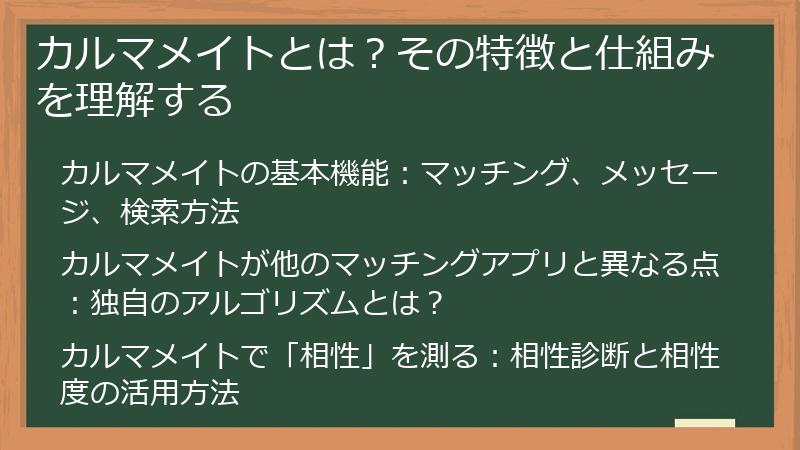 カルマメイトとは？その特徴と仕組みを理解する

カルマメイトの基本機能：マッチング、メッセージ、検索方法

カルマメイトが他のマッチングアプリと異なる点：独自のアルゴリズムとは？

カルマメイトで「相性」を測る：相性診断と相性度の活用方法